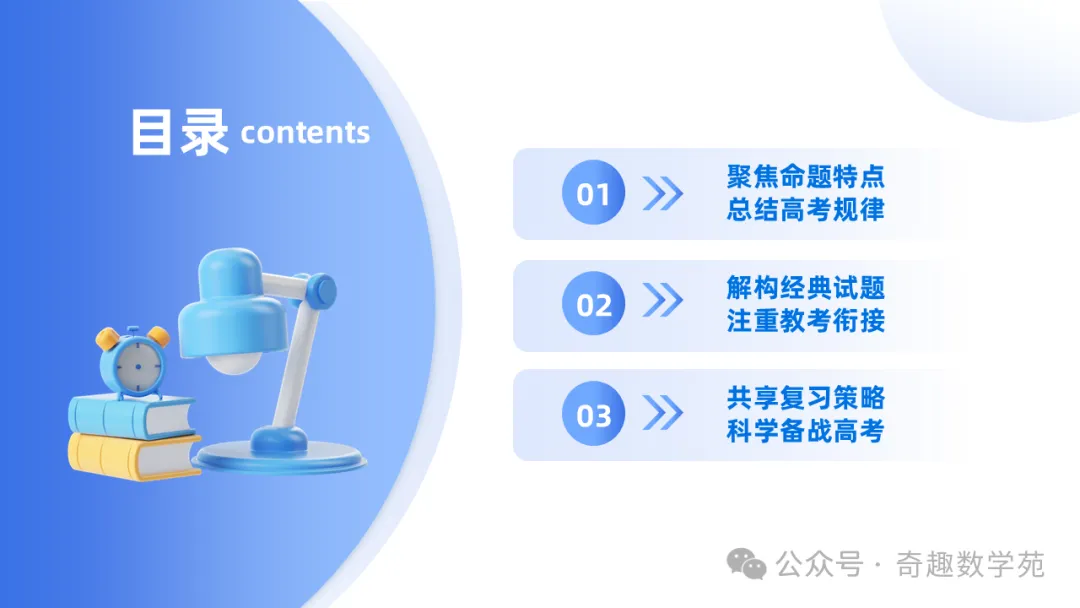 目录 contents

01 聚焦命题特点
总结高考规律

02 解构经典试题
注重教考衔接

03 共享复习策略
科学备战高考

公众号 · 奇趣数学苑